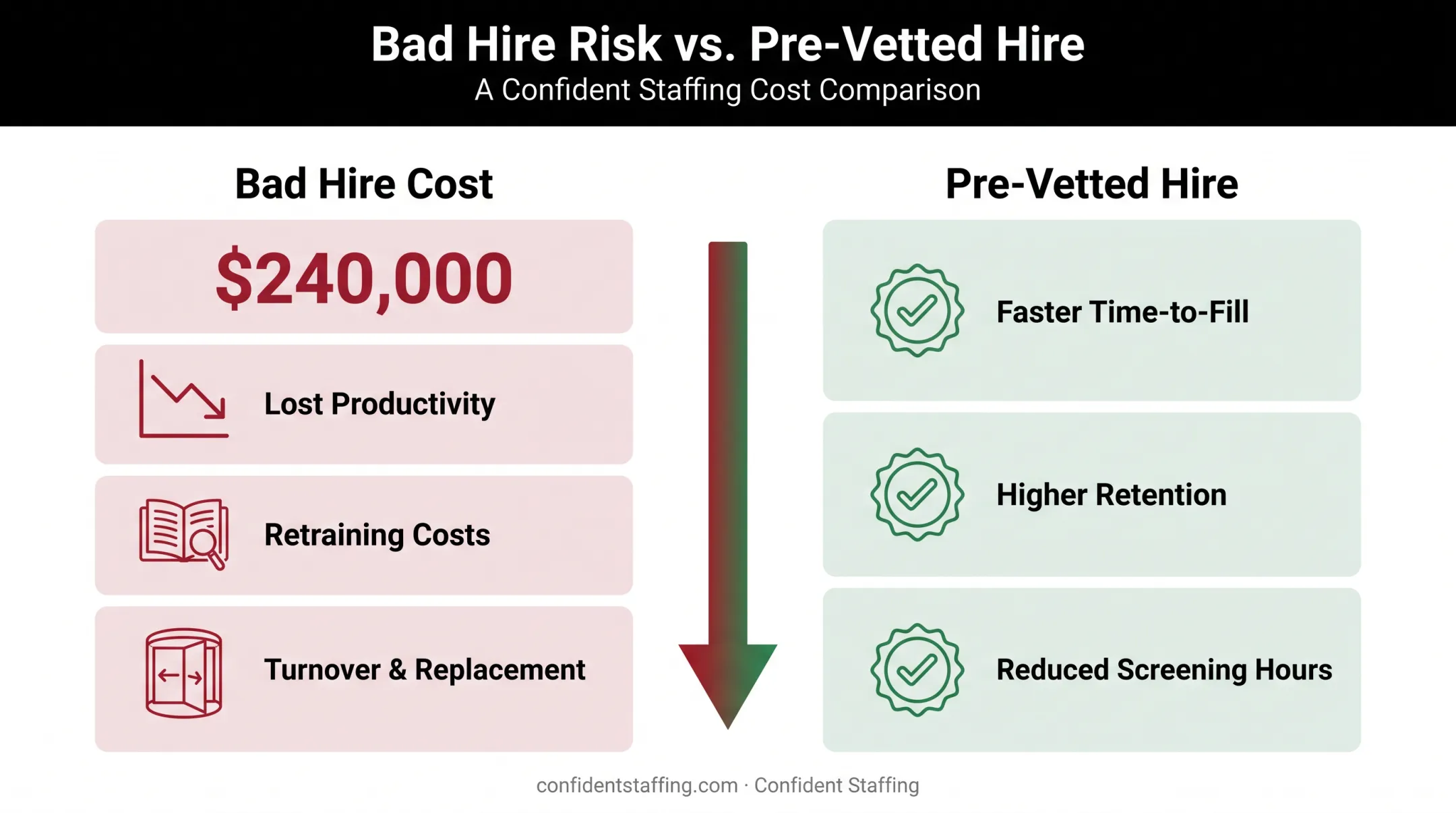 Bad Hire Risk vs. Pre-Vetted Hire
A Confident Staffing Cost Comparison

Bad Hire Cost

$240,000

Lost Productivity

Retraining Costs

Turnover & Replacement

Pre-Vetted Hire

Faster Time-to-Fill

Higher Retention

Reduced Screening Hours

confidentstaffing.com · Confident Staffing